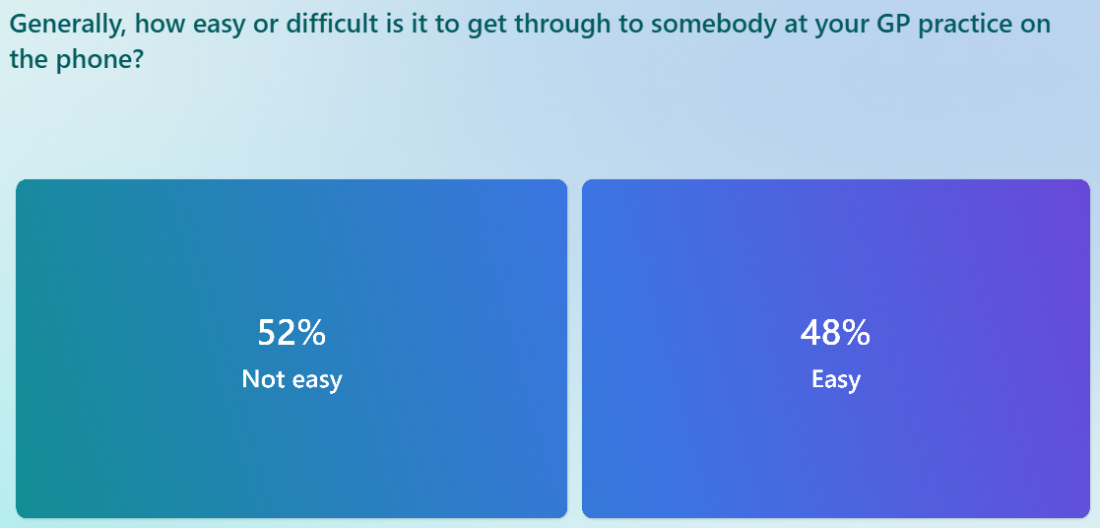 Generally, how easy or difficult is it to get through to somebody at your GP practice on the phone?

52%
Not easy

48%
Easy